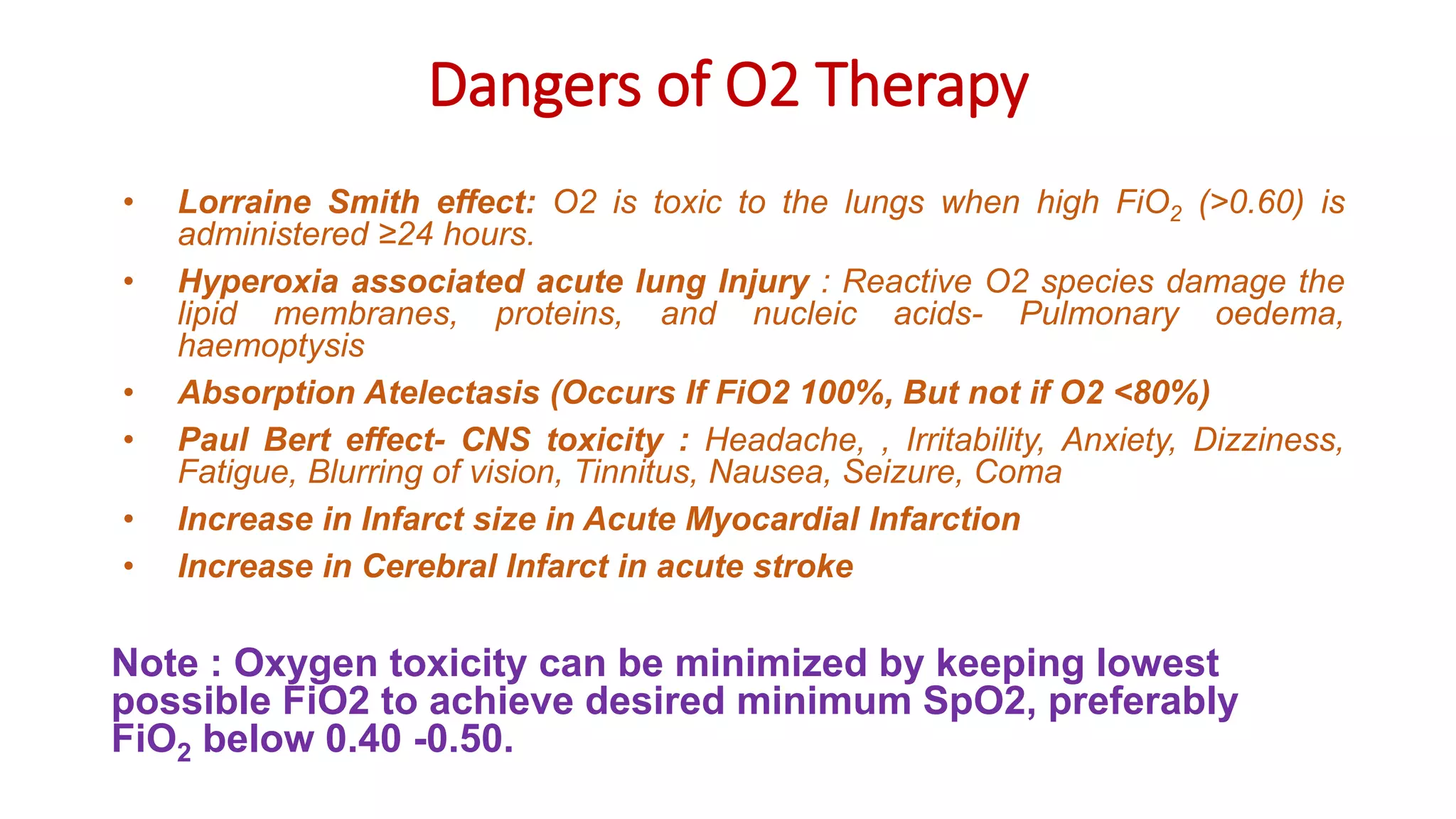 Dangers of O2 Therapy

• Lorraine Smith effect: O2 is toxic to the lungs when high $FiO_2$ (>0.60) is administered ≥24 hours.

• Hyperoxia associated acute lung Injury : Reactive O2 species damage the lipid membranes, proteins, and nucleic acids- Pulmonary oedema, haemoptysis

• Absorption Atelectasis (Occurs If FiO2 100%, But not if O2 <80%)

• Paul Bert effect- CNS toxicity : Headache, , Irritability, Anxiety, Dizziness, Fatigue, Blurring of vision, Tinnitus, Nausea, Seizure, Coma

• Increase in Infarct size in Acute Myocardial Infarction

• Increase in Cerebral Infarct in acute stroke

Note : Oxygen toxicity can be minimized by keeping lowest possible FiO2 to achieve desired minimum SpO2, preferably $FiO_2$ below 0.40 -0.50.